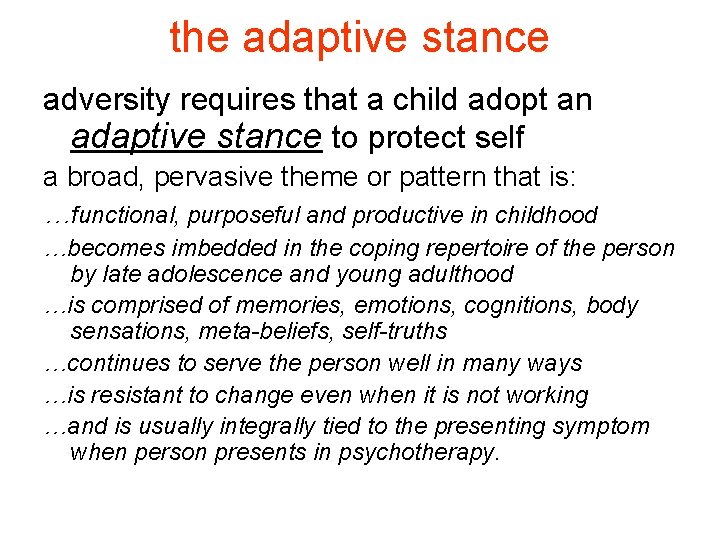 the adaptive stance

adversity requires that a child adopt an adaptive stance to protect self

a broad, pervasive theme or pattern that is:

…functional, purposeful and productive in childhood

…becomes imbedded in the coping repertoire of the person by late adolescence and young adulthood

…is comprised of memories, emotions, cognitions, body sensations, meta-beliefs, self-truths

…continues to serve the person well in many ways

…is resistant to change even when it is not working

…and is usually integrally tied to the presenting symptom when person presents in psychotherapy.